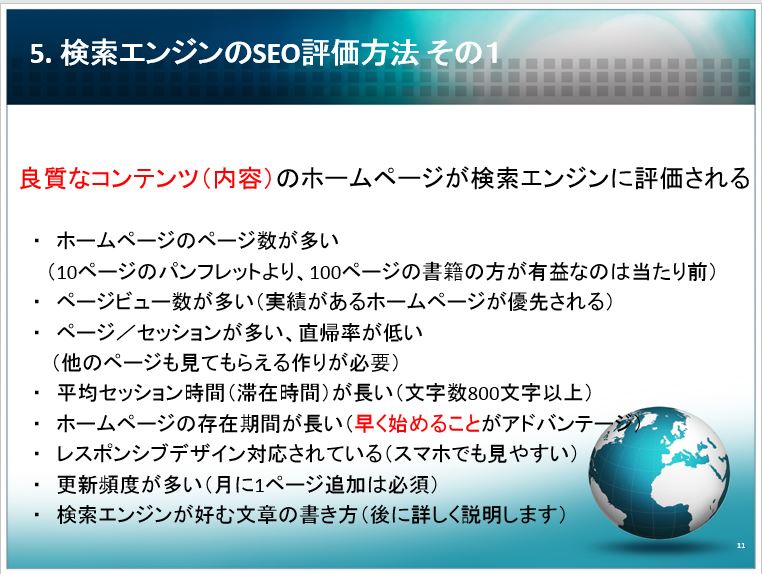 5. 検索エンジンのSEO評価方法 その1

良質なコンテンツ（内容）のホームページが検索エンジンに評価される

・ ホームページのページ数が多い
（10ページのパンフレットより、100ページの書籍の方が有益なのは当たり前）
・ ページビュー数が多い（実績があるホームページが優先される）
・ ページ／セッションが多い、直帰率が低い
（他のページも見てもらえる作りが必要）
・ 平均セッション時間（滞在時間）が長い（文字数800文字以上）
・ ホームページの存在期間が長い（早く始めることがアドバンテージ）
・ レスポンシブデザイン対応されている（スマホでも見やすい）
・ 更新頻度が多い（月に1ページ追加は必須）
・ 検索エンジンが好む文章の書き方（後に詳しく説明します）

11